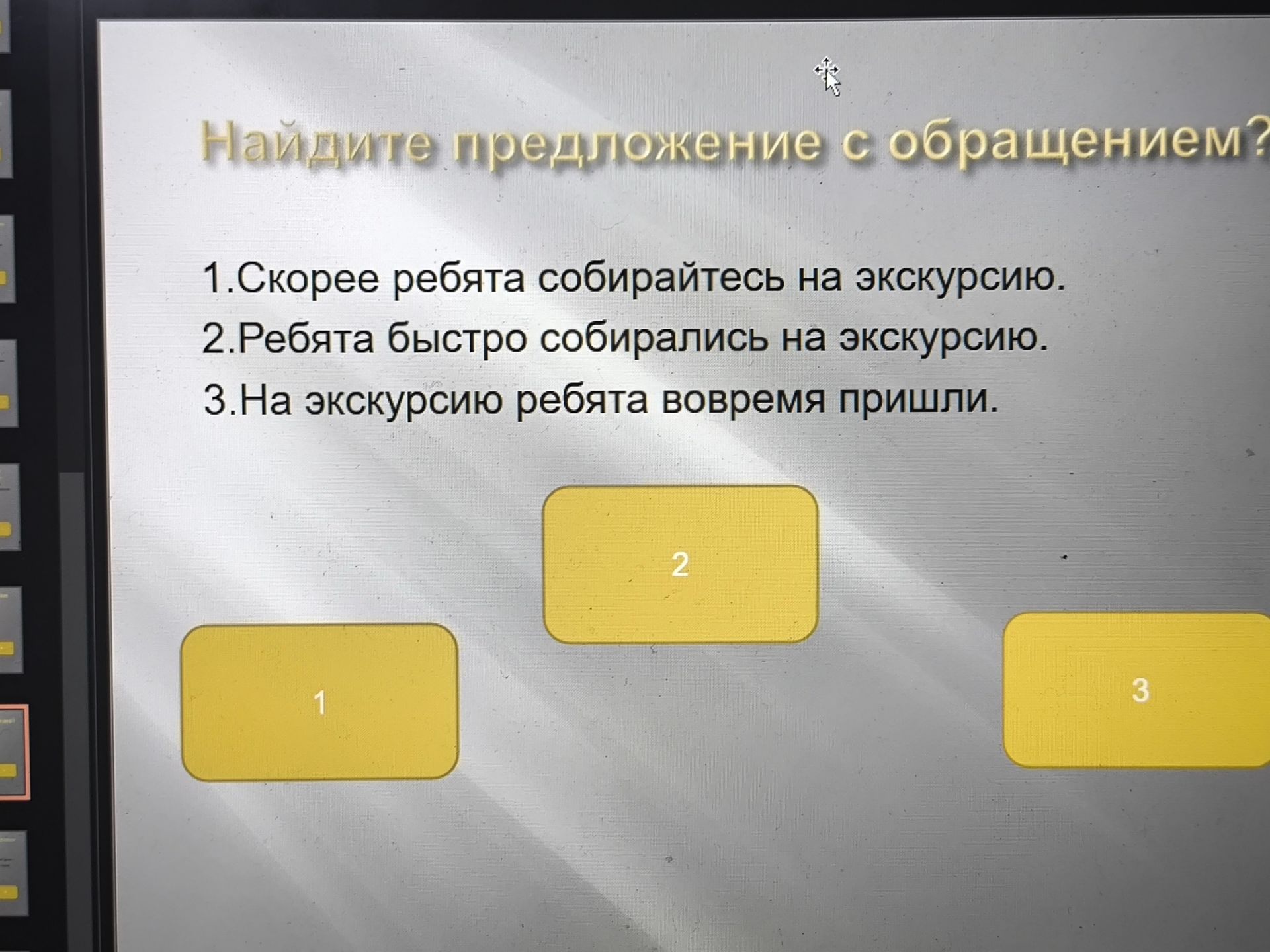 Найдите предложение с обращением?

1.Скорее ребята собирайтесь на экскурсию.
2.Ребята быстро собирались на экскурсию.
3.На экскурсию ребята вовремя пришли.

2

1

3